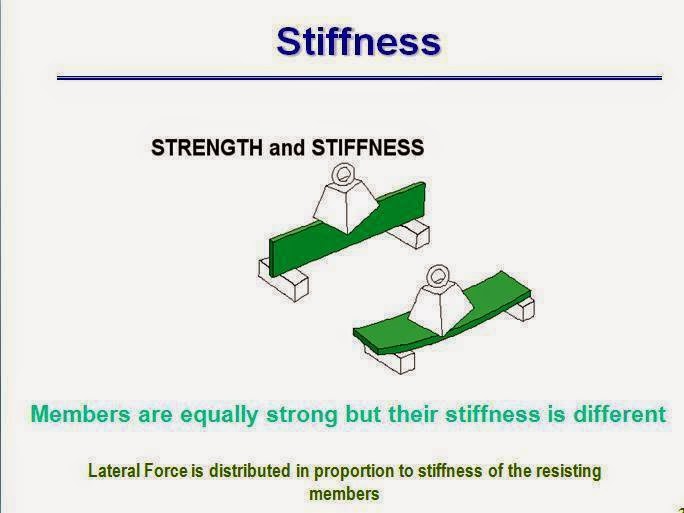 Stiffness

STRENGTH and STIFFNESS

Members are equally strong but their stiffness is different

Lateral Force is distributed in proportion to stiffness of the resisting members